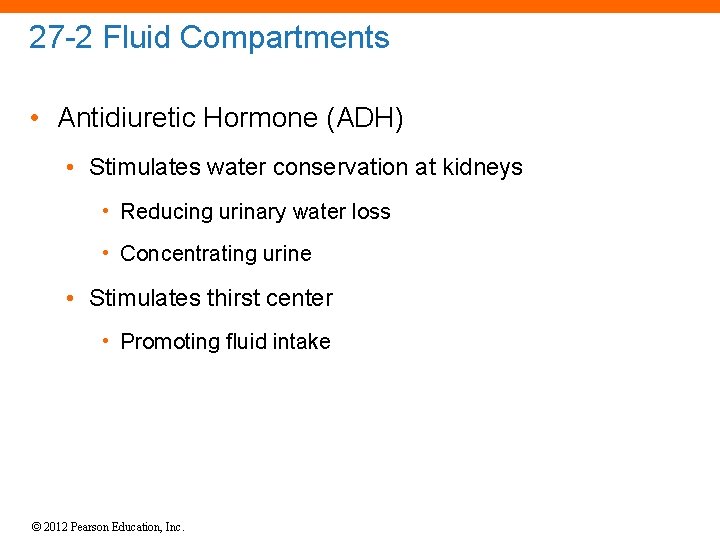 27-2 Fluid Compartments

• Antidiuretic Hormone (ADH)

• Stimulates water conservation at kidneys

• Reducing urinary water loss

• Concentrating urine

• Stimulates thirst center

• Promoting fluid intake

© 2012 Pearson Education, Inc.